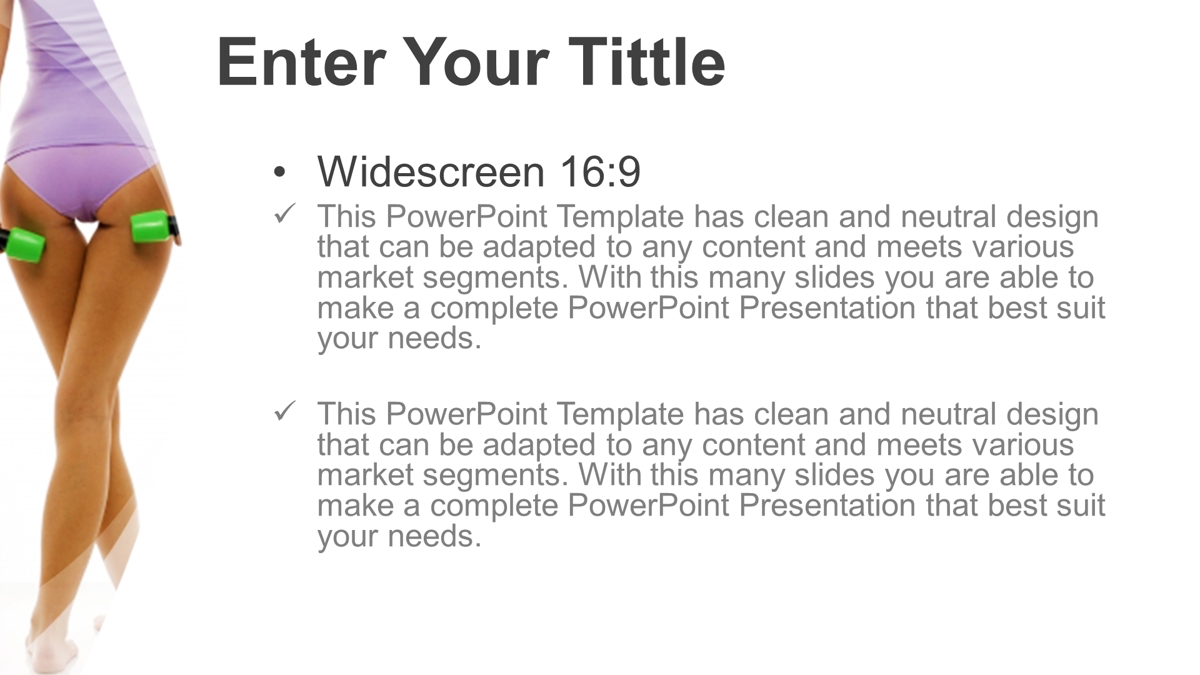 Enter Your Tittle

• Widescreen 16:9

✓ This PowerPoint Template has clean and neutral design that can be adapted to any content and meets various market segments. With this many slides you are able to make a complete PowerPoint Presentation that best suit your needs.

✓ This PowerPoint Template has clean and neutral design that can be adapted to any content and meets various market segments. With this many slides you are able to make a complete PowerPoint Presentation that best suit your needs.